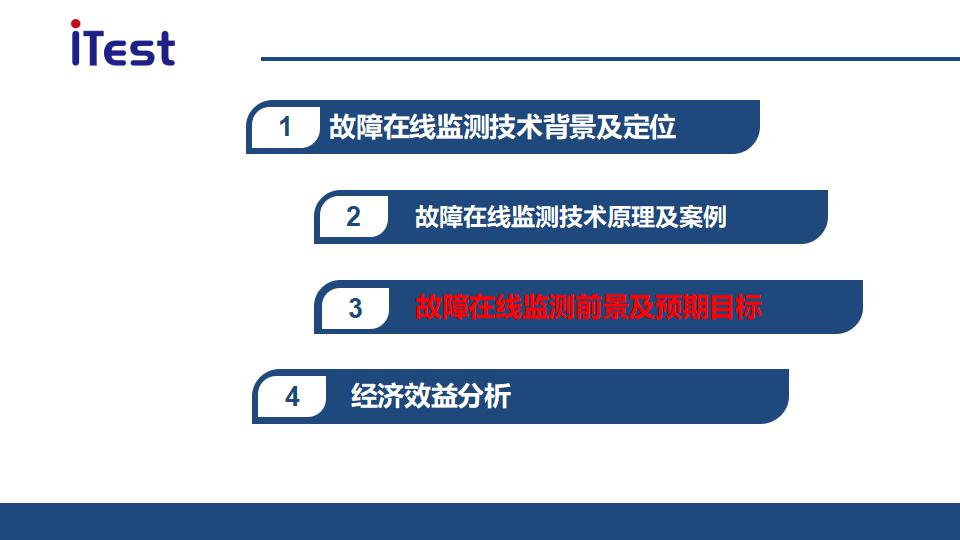 iTest

1 故障在线监测技术背景及定位

2 故障在线监测技术原理及案例

3 故障在线监测前景及预期目标

4 经济效益分析